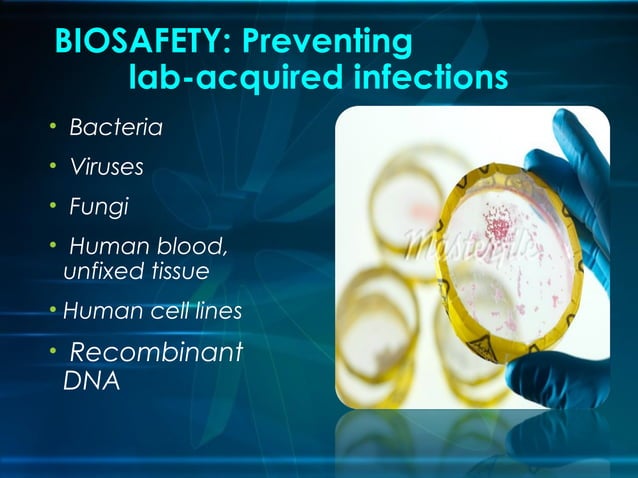 BIOSAFETY: Preventing lab-acquired infections

• Bacteria
• Viruses
• Fungi
• Human blood, unfixed tissue
• Human cell lines
• Recombinant DNA

Masterfile